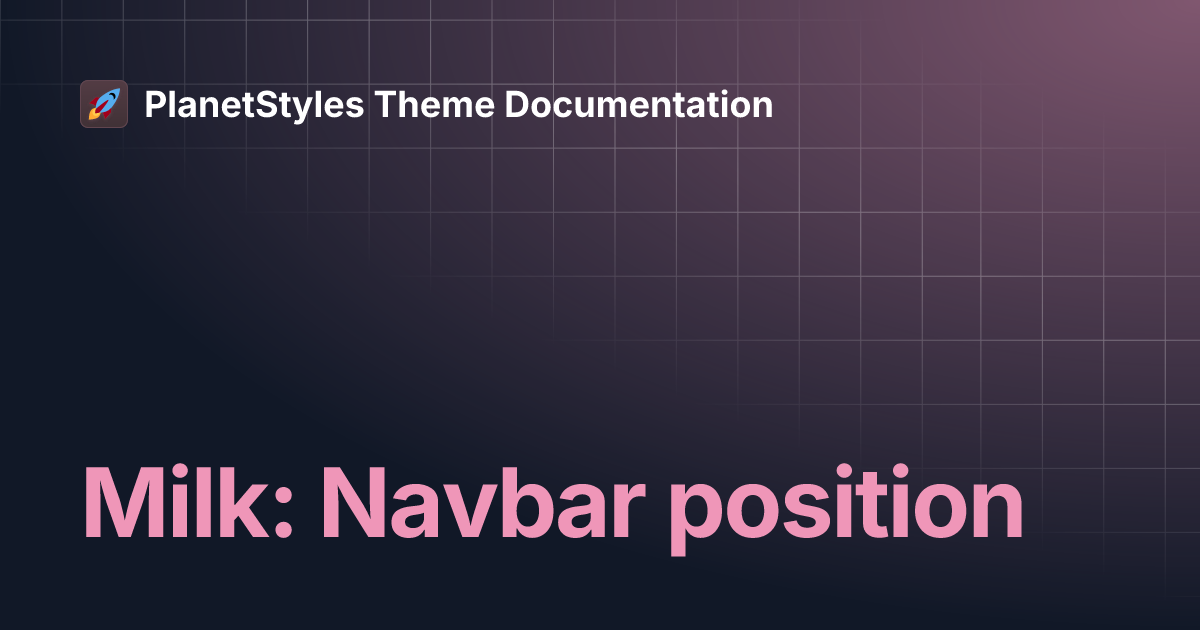 PlanetStyles Theme Documentation

Milk: Navbar position